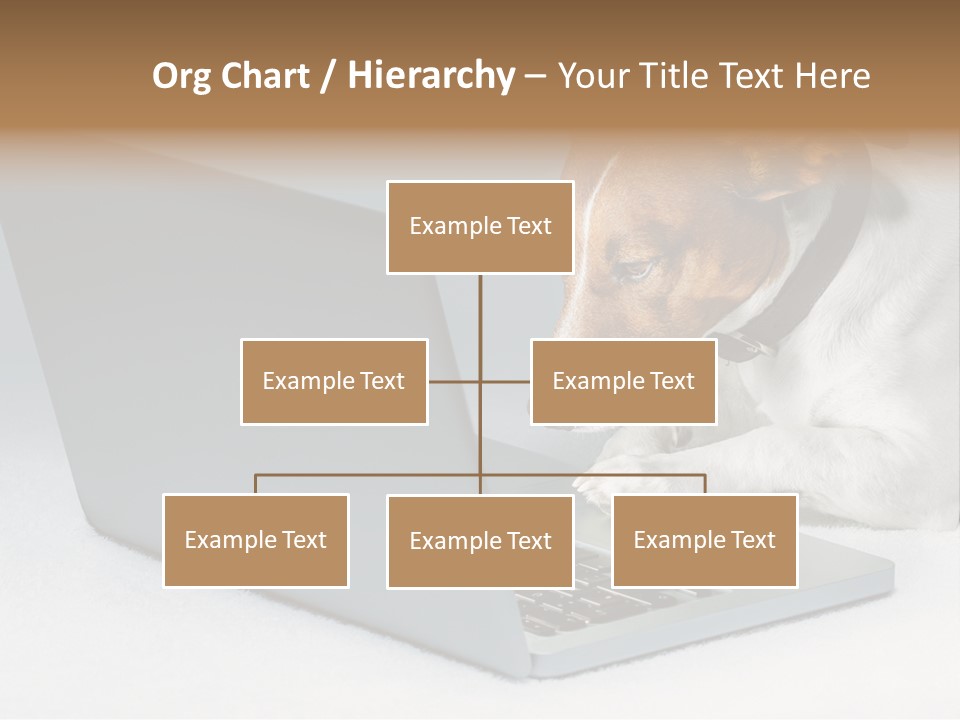 Org Chart / Hierarchy – Your Title Text Here

Example Text

Example Text

Example Text

Example Text

Example Text

Example Text